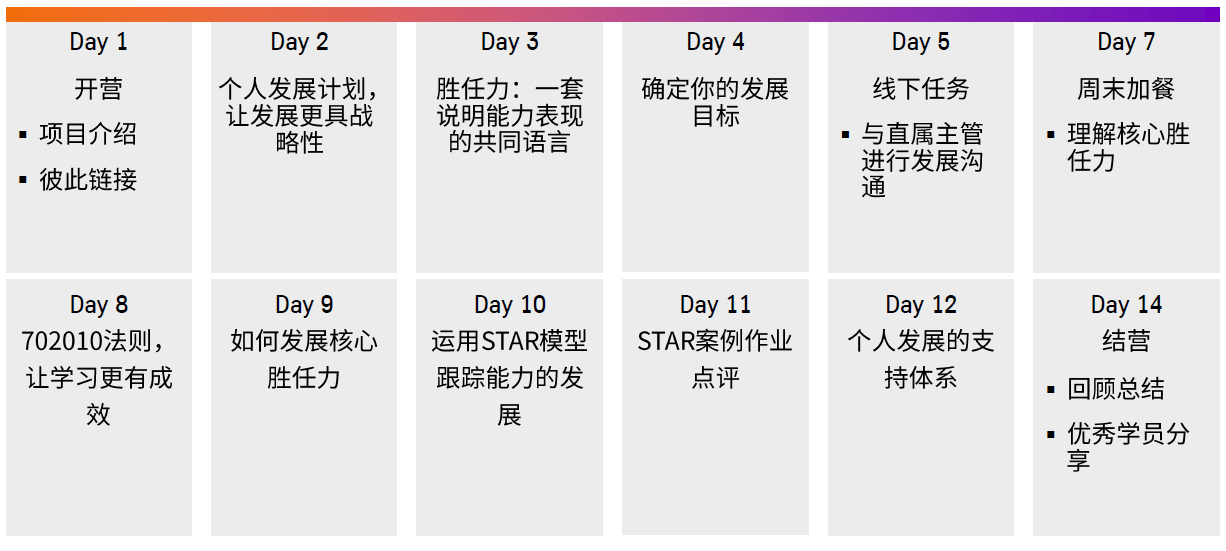 Day 1

开营

▪ 项目介绍

▪ 彼此链接

Day 2

个人发展计划，让发展更具战略性

Day 3

胜任力：一套说明能力表现的共同语言

Day 4

确定你的发展目标

Day 5

线下任务

▪ 与直属主管进行发展沟通

Day 7

周末加餐

▪ 理解核心胜任力

Day 8

702010法则，让学习更有成效

Day 9

如何发展核心胜任力

Day 10

运用STAR模型跟踪能力的发展

Day 11

STAR案例作业点评

Day 12

个人发展的支持体系

Day 14

结营

▪ 回顾总结

▪ 优秀学员分享